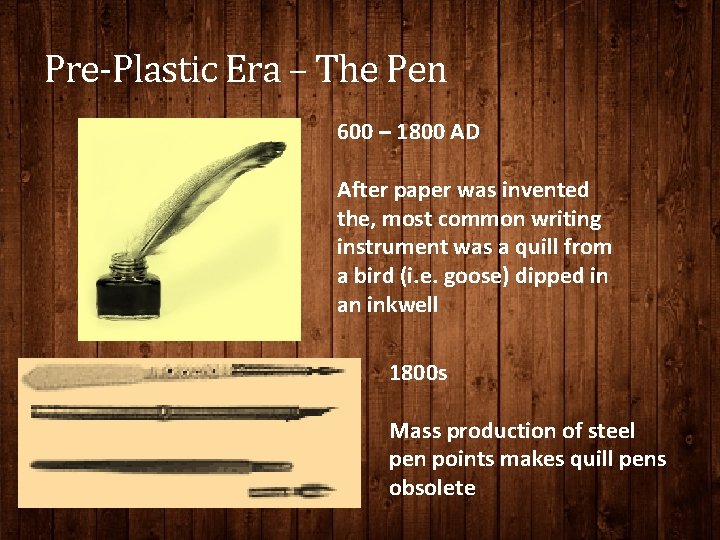 Pre-Plastic Era – The Pen

600 – 1800 AD

After paper was invented the, most common writing instrument was a quill from a bird (i.e. goose) dipped in an inkwell

1800s

Mass production of steel pen points makes quill pens obsolete